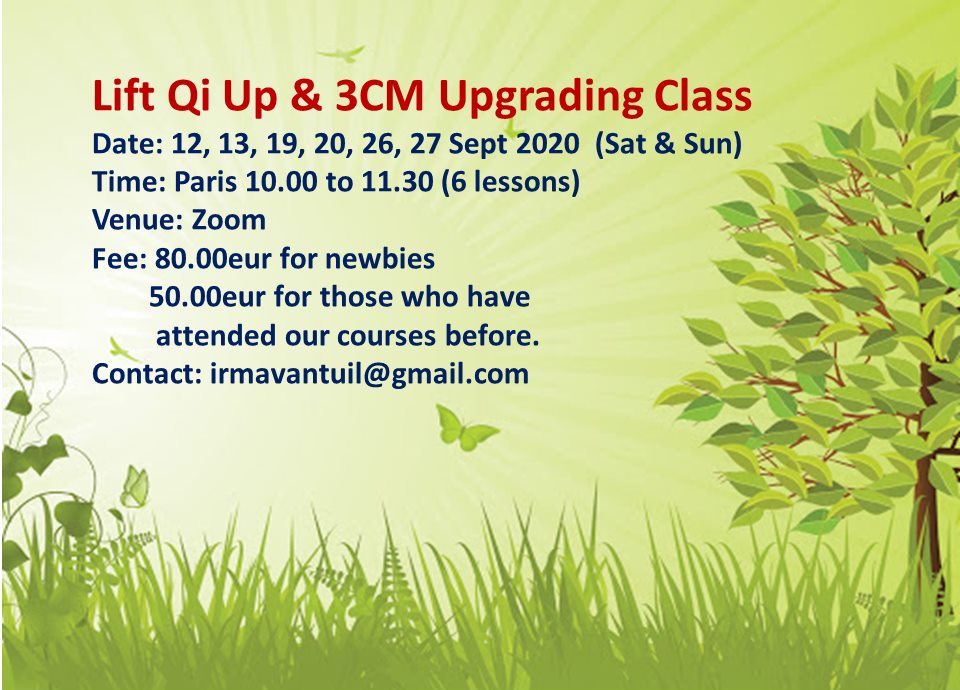 Lift Qi Up & 3CM Upgrading Class
Date: 12, 13, 19, 20, 26, 27 Sept 2020 (Sat & Sun)
Time: Paris 10.00 to 11.30 (6 lessons)
Venue: Zoom
Fee: 80.00eur for newbies
50.00eur for those who have attended our courses before.
Contact: irmavantuil@gmail.com